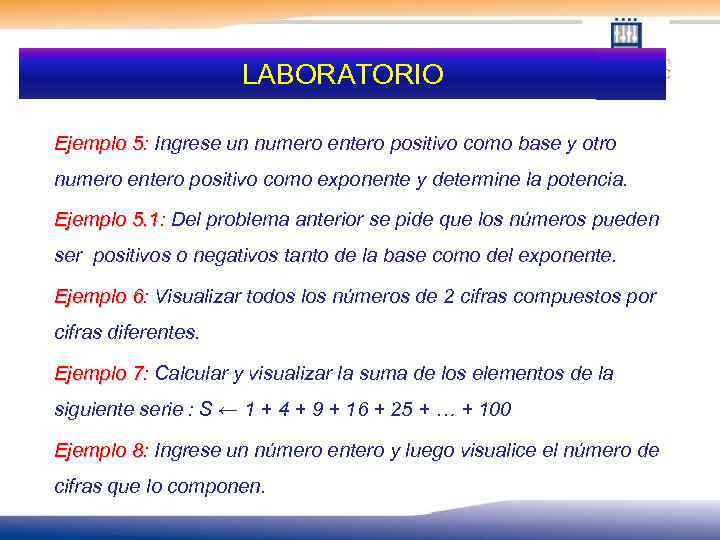 LABORATORIO

Ejemplo 5: Ingrese un numero entero positivo como base y otro numero entero positivo como exponente y determine la potencia.

Ejemplo 5.1: Del problema anterior se pide que los números pueden ser positivos o negativos tanto de la base como del exponente.

Ejemplo 6: Visualizar todos los números de 2 cifras compuestos por cifras diferentes.

Ejemplo 7: Calcular y visualizar la suma de los elementos de la siguiente serie : $S \leftarrow 1 + 4 + 9 + 16 + 25 + \ldots + 100$

Ejemplo 8: Ingrese un número entero y luego visualice el número de cifras que lo componen.